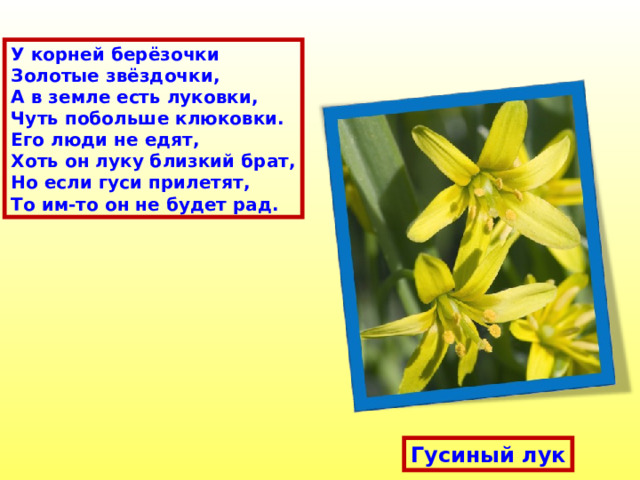 У корней берёзочки
Золотые звёздочки,
А в земле есть луковки,
Чуть побольше клюковки.
Его люди не едят,
Хоть он луку близкий брат,
Но если гуси прилетят,
То им-то он не будет рад.

Гусиный лук